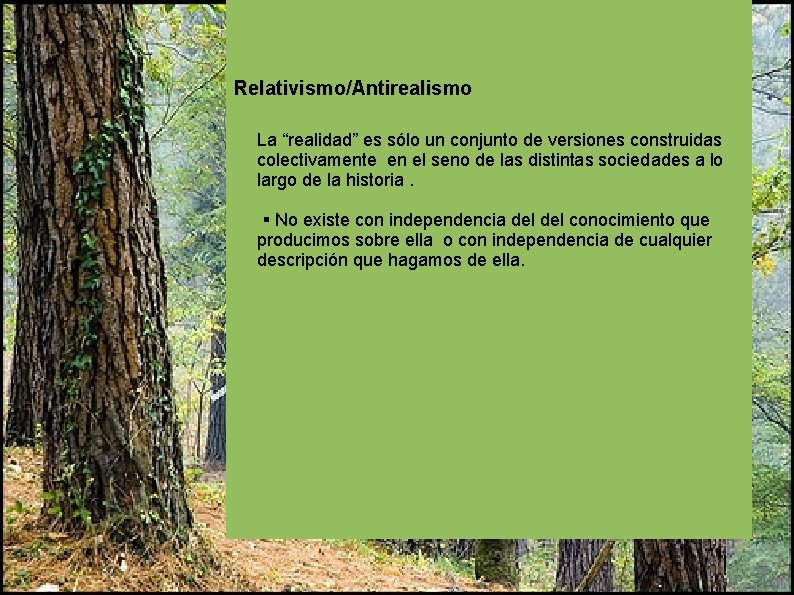 Relativismo/Antirealismo

La “realidad” es sólo un conjunto de versiones construidas colectivamente en el seno de las distintas sociedades a lo largo de la historia .

▪ No existe con independencia del del conocimiento que producimos sobre ella o con independencia de cualquier descripción que hagamos de ella.